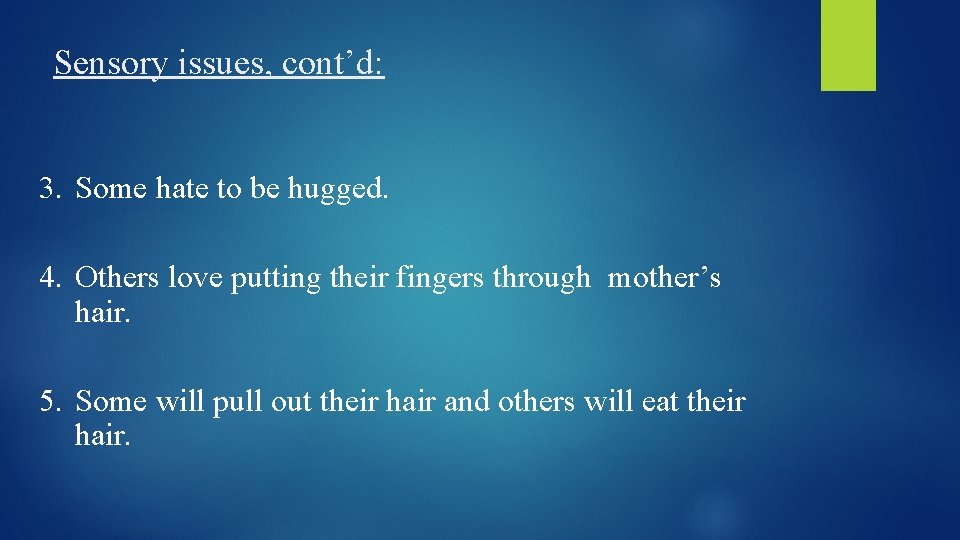 Sensory issues, cont’d:

3. Some hate to be hugged.

4. Others love putting their fingers through mother’s hair.

5. Some will pull out their hair and others will eat their hair.